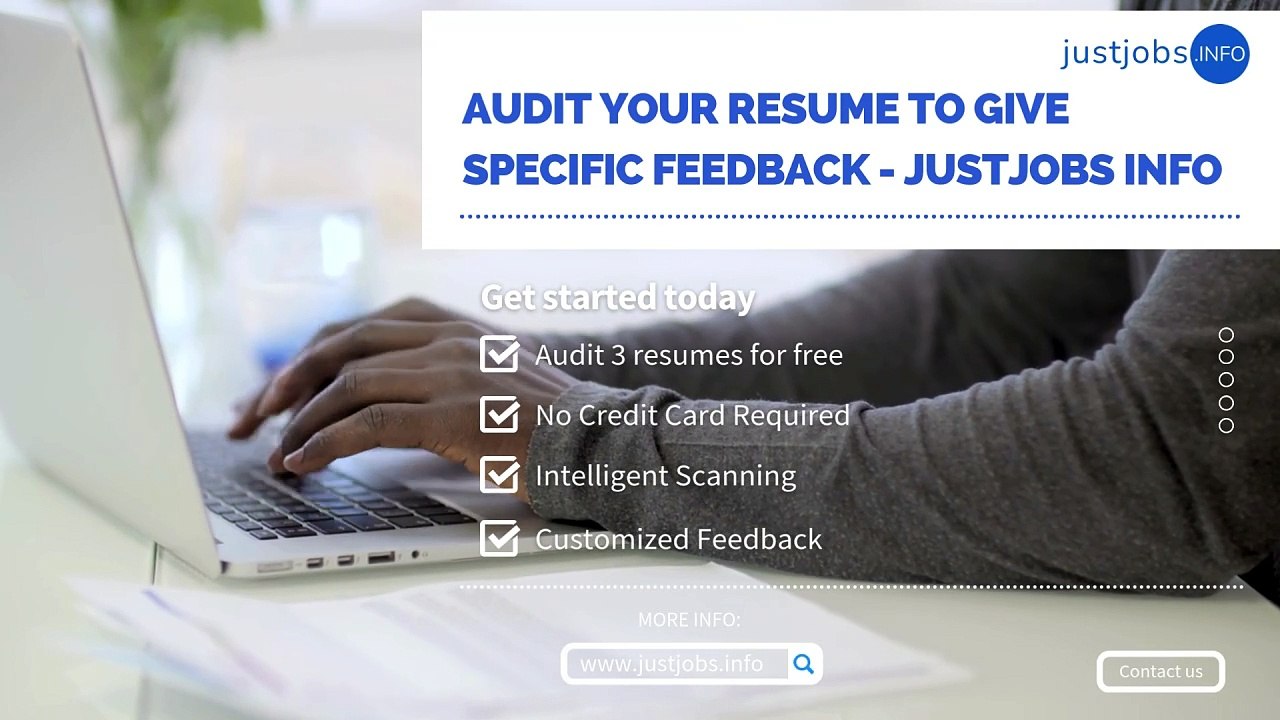 justjobs.INFO

AUDIT YOUR RESUME TO GIVE SPECIFIC FEEDBACK - JUSTJOBS INFO

Get started today

Audit 3 resumes for free

No Credit Card Required

Intelligent Scanning

Customized Feedback

MORE INFO:

www.justjobs.info

Contact us